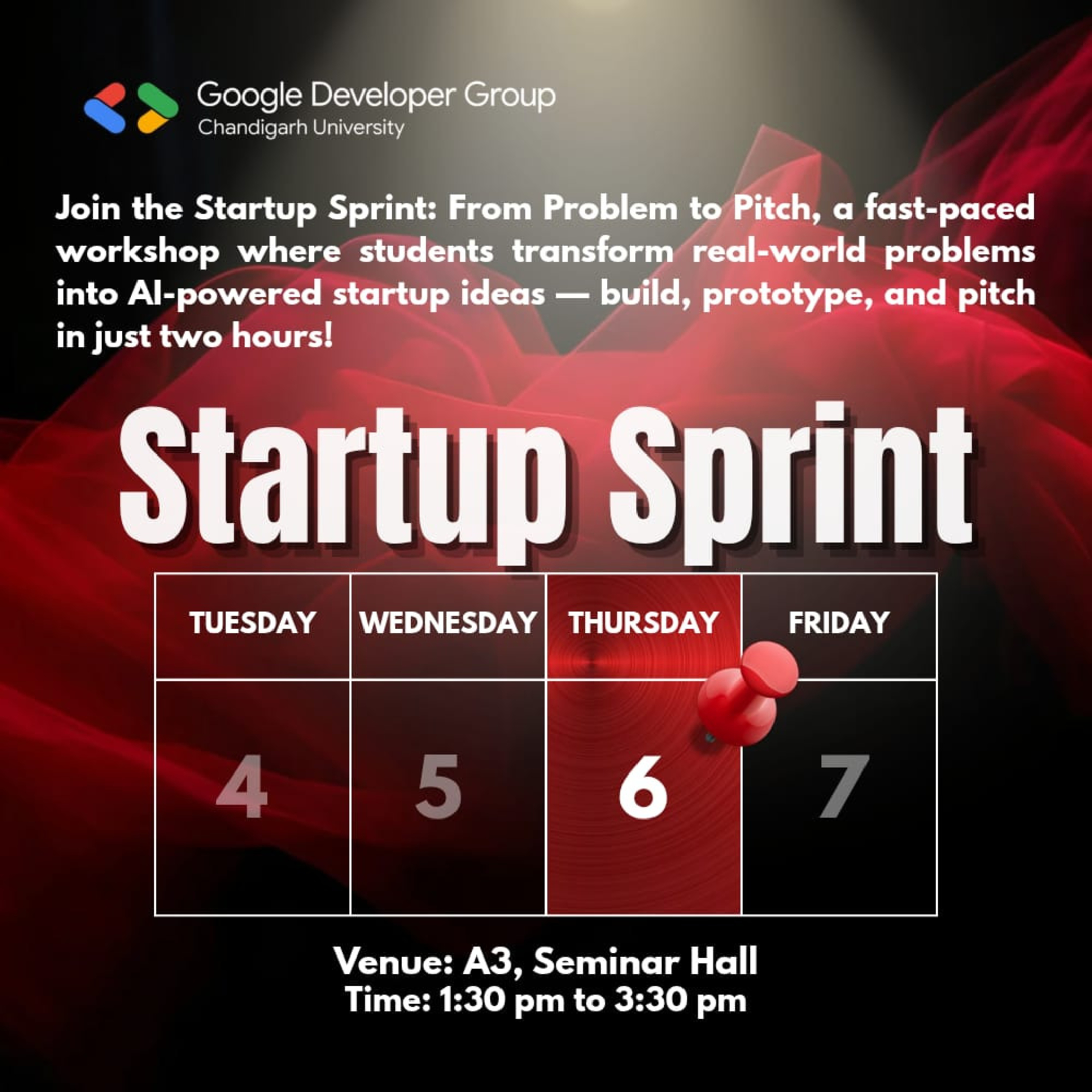 Google Developer Group
Chandigarh University

Join the Startup Sprint: From Problem to Pitch, a fast-paced workshop where students transform real-world problems into AI-powered startup ideas — build, prototype, and pitch in just two hours!

Startup Sprint

| TUESDAY | WEDNESDAY | THURSDAY | FRIDAY |
|---|---|---|---|
| 4 | 5 | 6 | 7 |

Venue: A3, Seminar Hall
Time: 1:30 pm to 3:30 pm